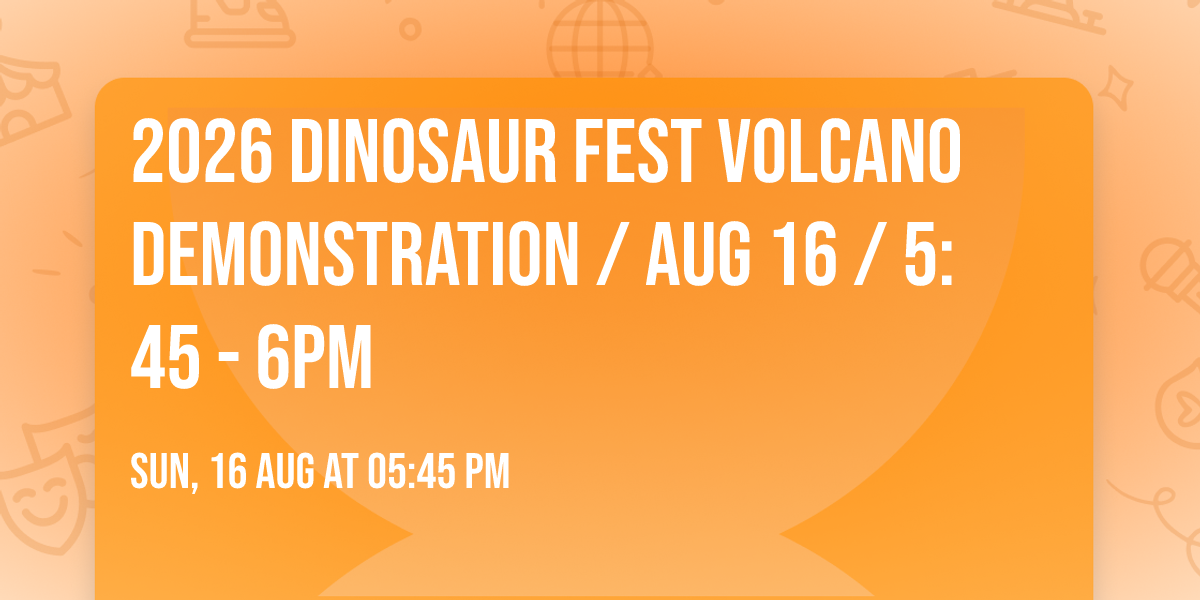 2026 DINOSAUR FEST VOLCANO DEMONSTRATION / AUG 16 / 5: 45 - 6PM

SUN, 16 AUG AT 05:45 PM